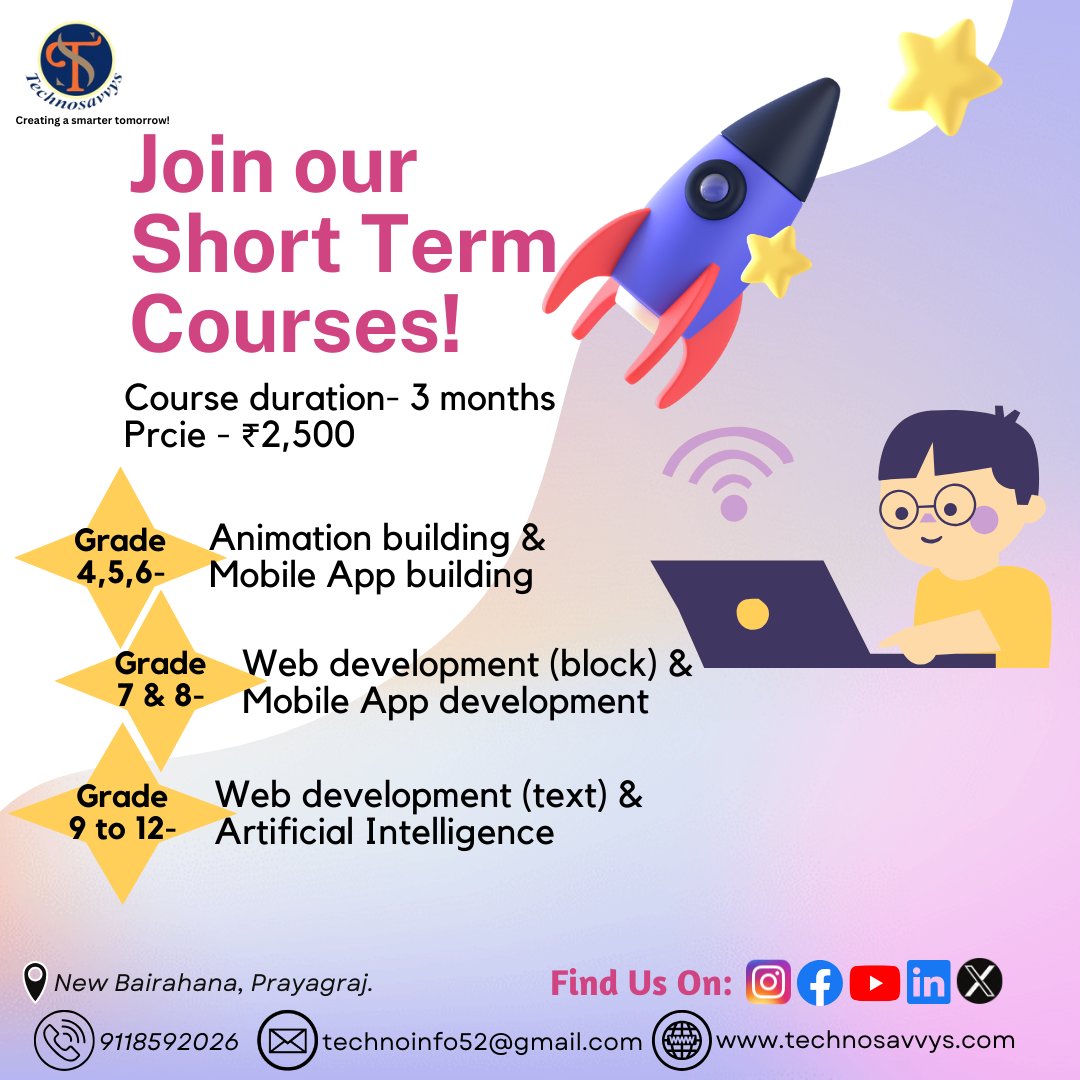 ST
Technosavvys
Creating a smarter tomorrow!

Join our Short Term Courses!

Course duration- 3 months
Prcie - ₹2,500

Grade 4,5,6- Animation building & Mobile App building

Grade 7 & 8- Web development (block) & Mobile App development

Grade 9 to 12- Web development (text) & Artificial Intelligence

New Bairahana, Prayagraj.

Find Us On:

9118592026
technoinfo52@gmail.com
www.technosavvys.com